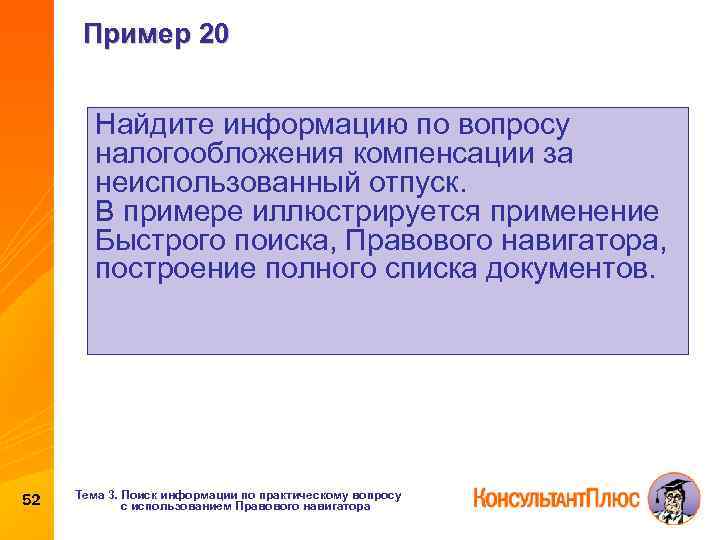 Пример 20

Найдите информацию по вопросу налогообложения компенсации за неиспользованный отпуск.
В примере иллюстрируется применение Быстрого поиска, Правового навигатора, построение полного списка документов.

52

Тема 3. Поиск информации по практическому вопросу с использованием Правового навигатора

КонсультантПлюс